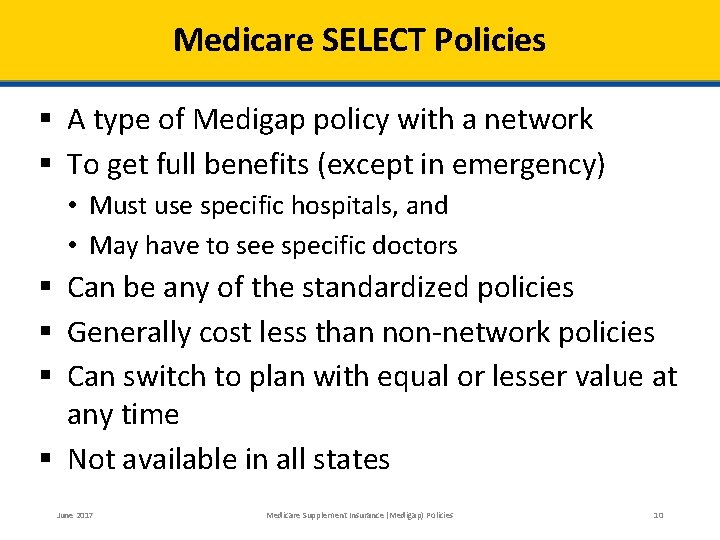 Medicare SELECT Policies

▪ A type of Medigap policy with a network
▪ To get full benefits (except in emergency)
• Must use specific hospitals, and
• May have to see specific doctors
▪ Can be any of the standardized policies
▪ Generally cost less than non-network policies
▪ Can switch to plan with equal or lesser value at any time
▪ Not available in all states

June 2017

Medicare Supplement Insurance (Medigap) Policies

10